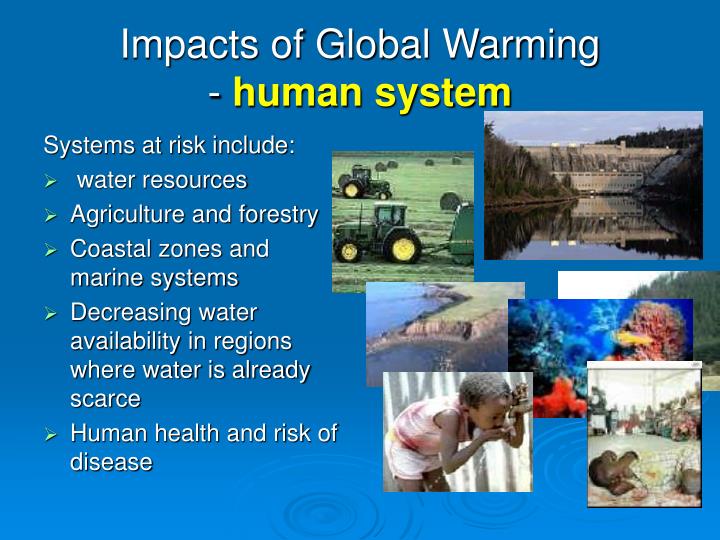 Impacts of Global Warming
- human system

Systems at risk include:

➢ water resources
➢ Agriculture and forestry
➢ Coastal zones and marine systems
➢ Decreasing water availability in regions where water is already scarce
➢ Human health and risk of disease